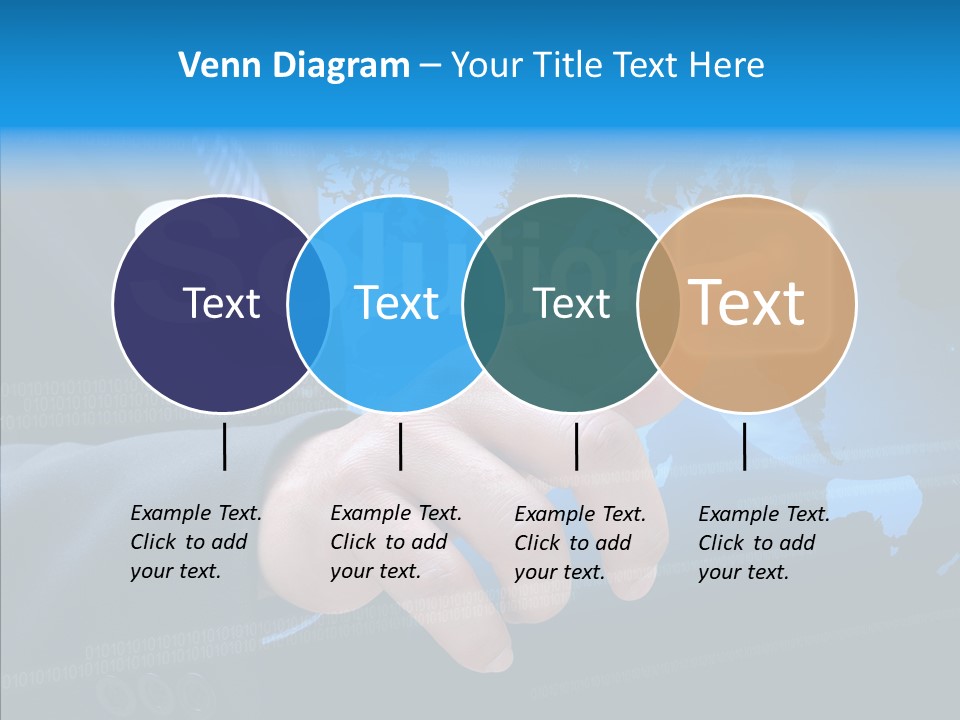 Venn Diagram – Your Title Text Here

Text

Text

Text

Text

Example Text. Click to add your text.

Example Text. Click to add your text.

Example Text. Click to add your text.

Example Text. Click to add your text.